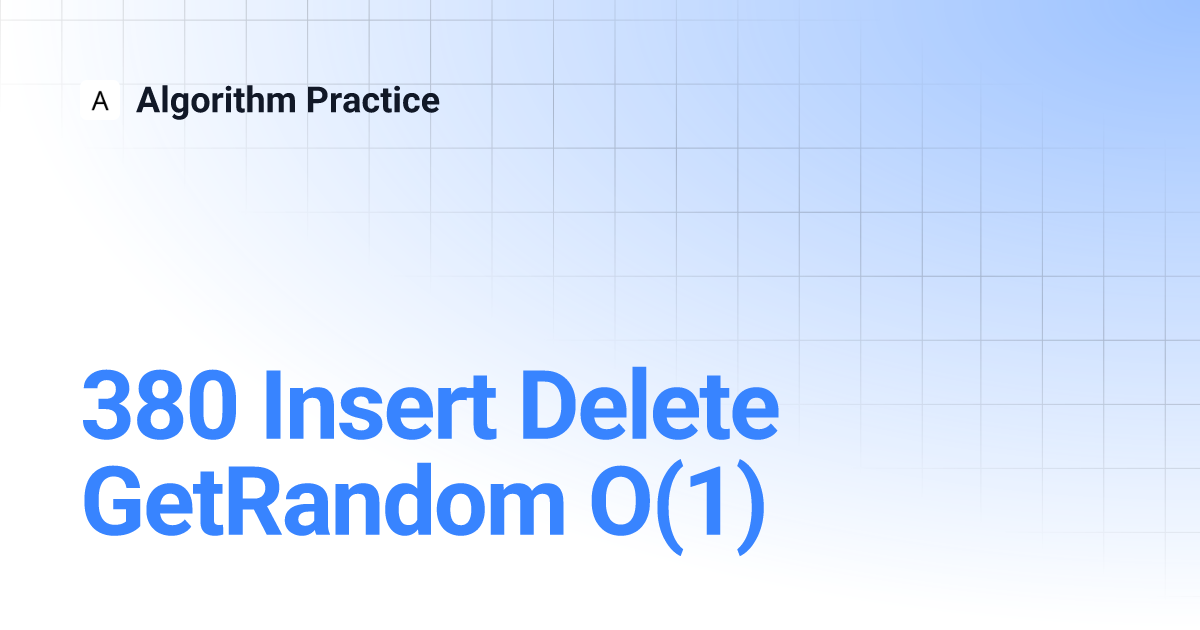 A Algorithm Practice

380 Insert Delete GetRandom O(1)